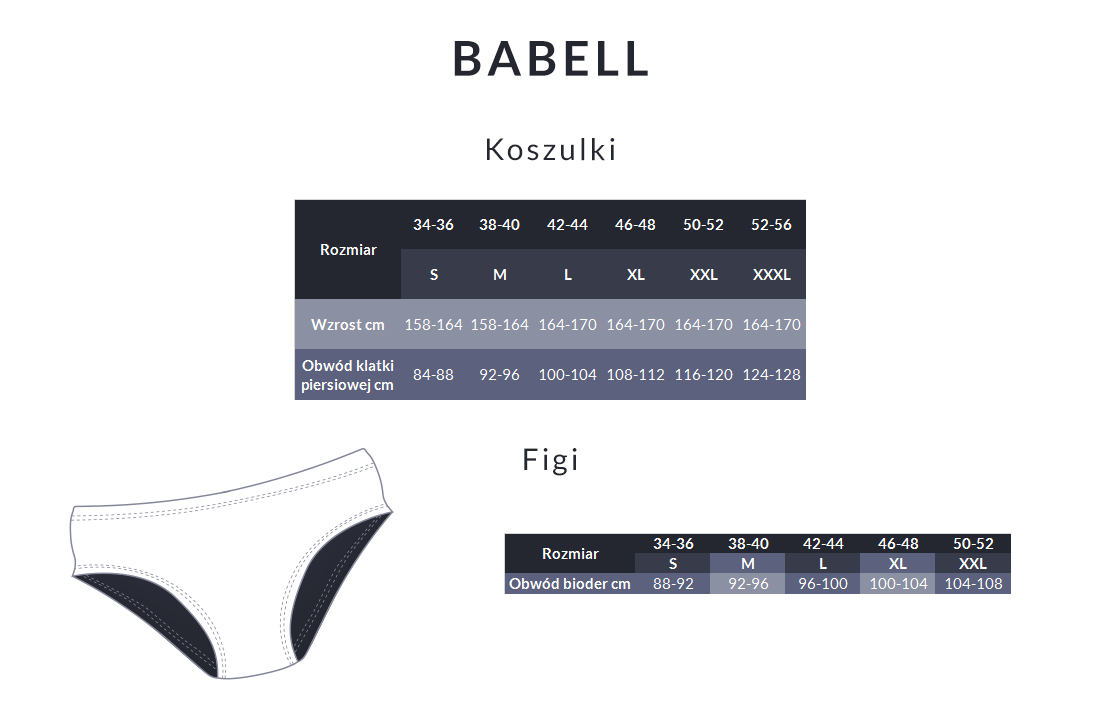 BABELL

Koszulki

| Rozmiar | 34-36 | 38-40 | 42-44 | 46-48 | 50-52 | 52-56 |
|---|---|---|---|---|---|---|
| | S | M | L | XL | XXL | XXXL |
| Wzrost cm | 158-164 | 158-164 | 164-170 | 164-170 | 164-170 | 164-170 |
| Obwód klatki piersiowej cm | 84-88 | 92-96 | 100-104 | 108-112 | 116-120 | 124-128 |

Figi

| Rozmiar | 34-36 | 38-40 | 42-44 | 46-48 | 50-52 |
|---|---|---|---|---|---|
| | S | M | L | XL | XXL |
| Obwód bioder cm | 88-92 | 92-96 | 96-100 | 100-104 | 104-108 |